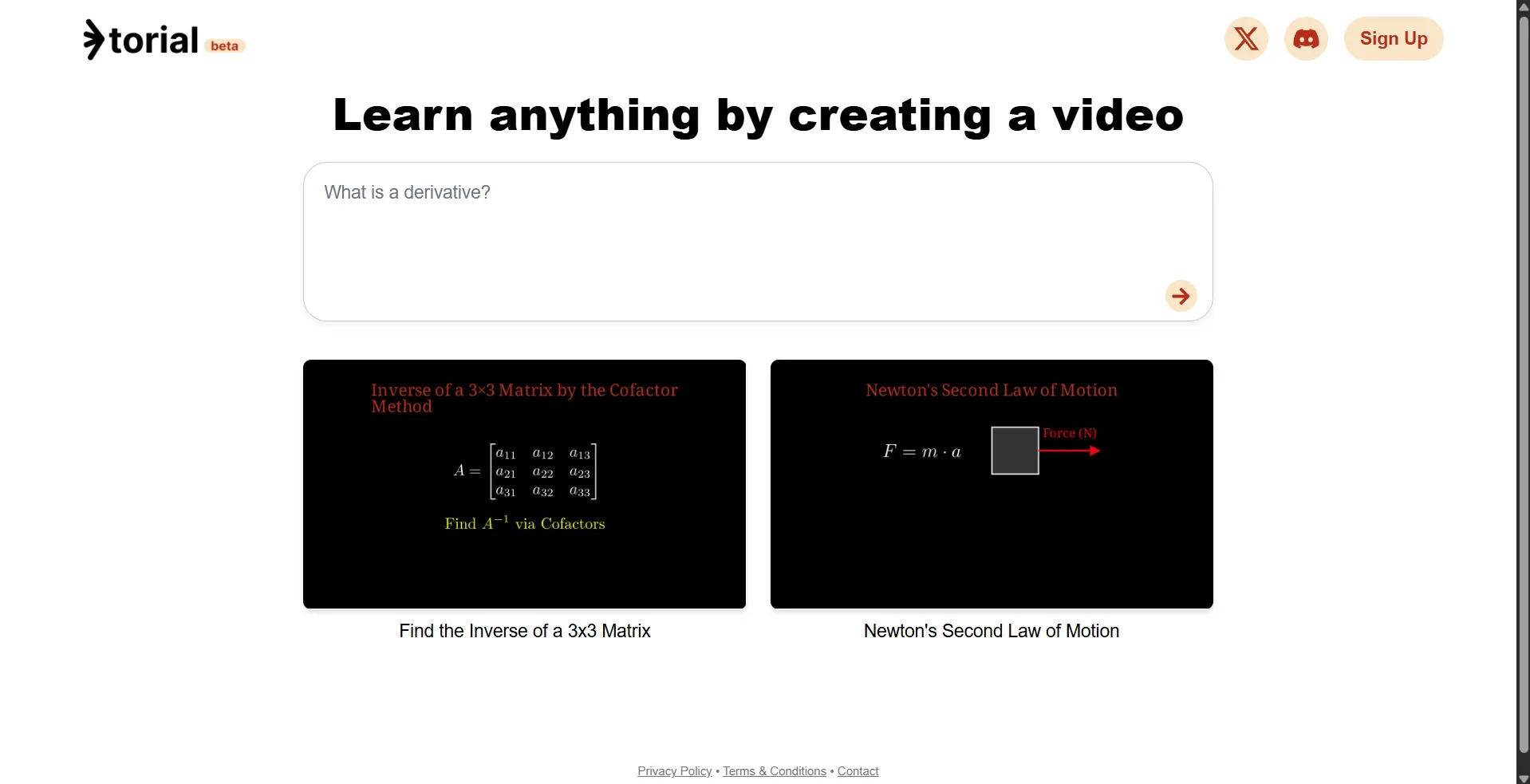 torial beta

Sign Up

Learn anything by creating a video

What is a derivative?

Inverse of a 3×3 Matrix by the Cofactor Method

$A = \begin{bmatrix} a_{11} & a_{12} & a_{13} \\ a_{21} & a_{22} & a_{23} \\ a_{31} & a_{32} & a_{33} \end{bmatrix}$

Find $A^{-1}$ via Cofactors

Find the Inverse of a 3x3 Matrix

Newton's Second Law of Motion

$F = m \cdot a$

Force (N)

Newton's Second Law of Motion

Privacy Policy • Terms & Conditions • Contact